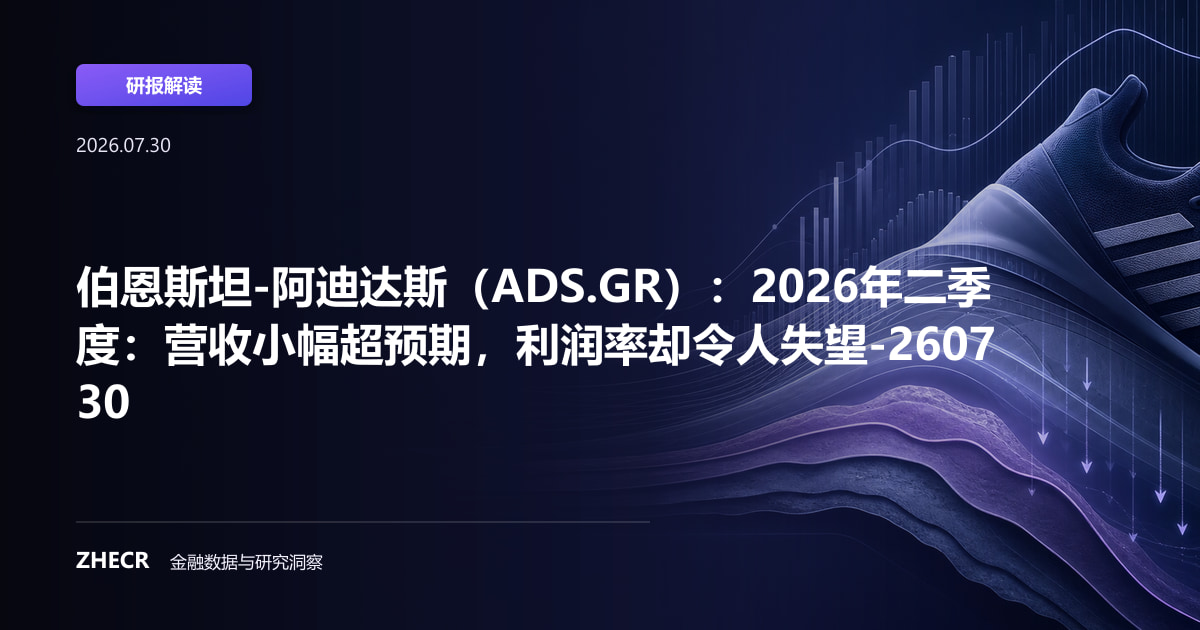 研报解读

2026.07.30

伯恩斯坦-阿迪达斯（ADS.GR）：2026年二季度：营收小幅超预期，利润率却令人失望-260730

ZHECR 金融数据与研究洞察